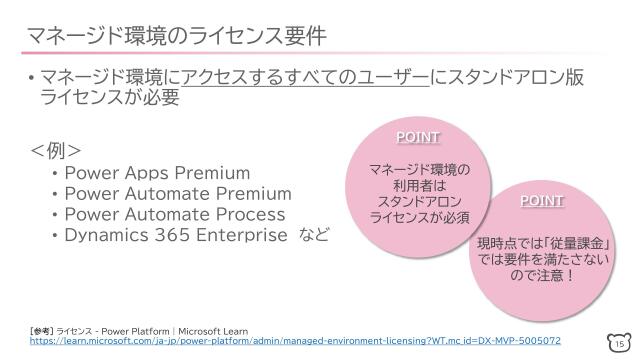 マネージド環境のライセンス要件

• マネージド環境にアクセスするすべてのユーザーにスタンドアロン版ライセンスが必要

＜例＞
• Power Apps Premium
• Power Automate Premium
• Power Automate Process
• Dynamics 365 Enterprise など

POINT
マネージド環境の利用者はスタンドアロンライセンスが必須

POINT
現時点では「従量課金」では要件を満たさないので注意！

【参考】ライセンス - Power Platform | Microsoft Learn
https://learn.microsoft.com/ja-jp/power-platform/admin/managed-environment-licensing?WT.mc_id=DX-MVP-5005072

15